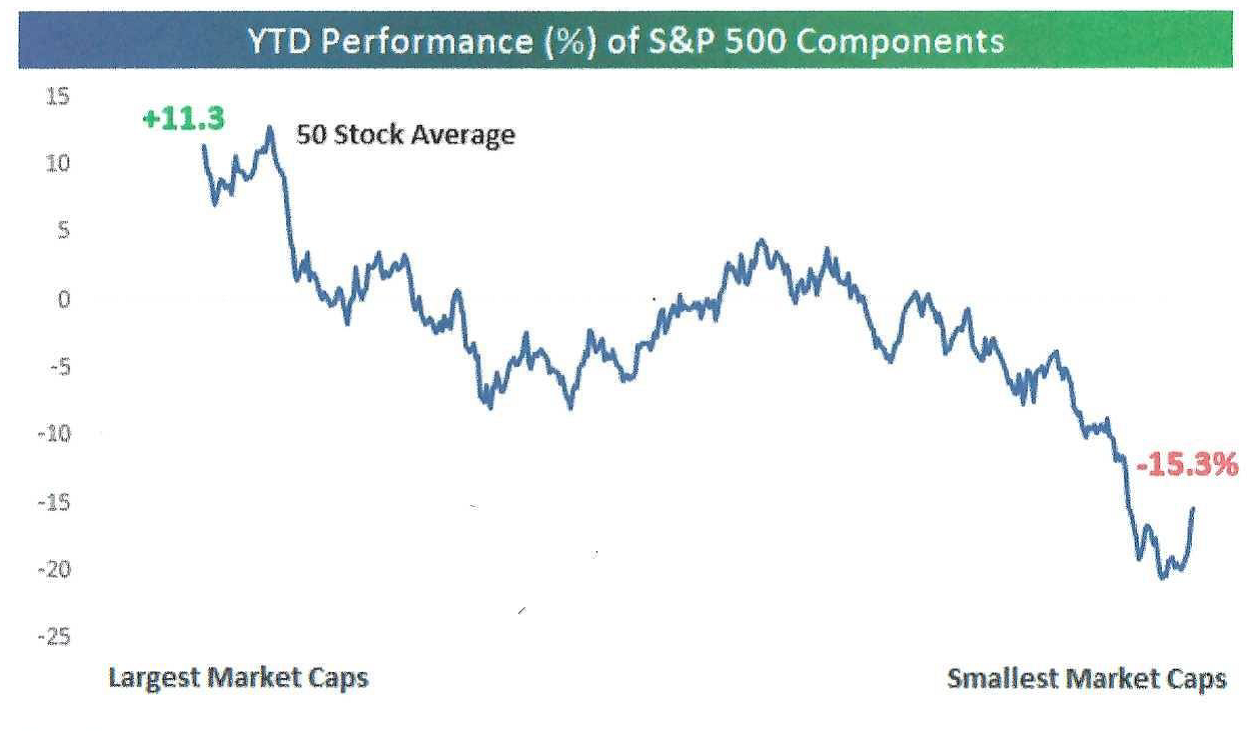 YTD Performance (%) of S&P 500 Components

15
10
5
0
-5
-10
-15
-20
-25

+11.3

50 Stock Average

-15.3%

Largest Market Caps

Smallest Market Caps